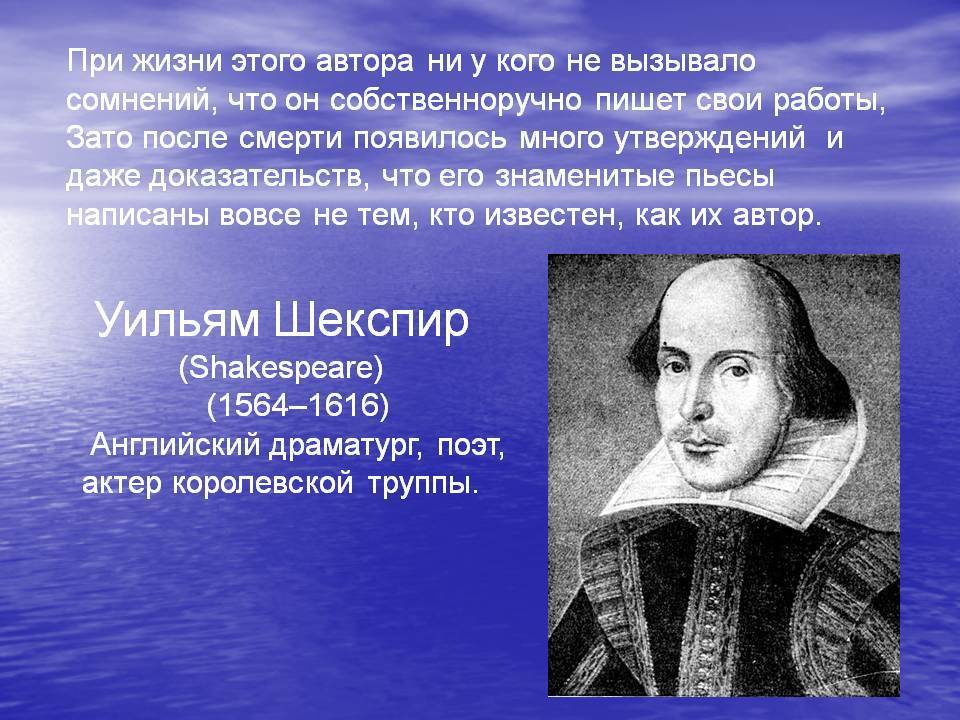 При жизни этого автора ни у кого не вызывало сомнений, что он собственноручно пишет свои работы, Зато после смерти появилось много утверждений и даже доказательств, что его знаменитые пьесы написаны вовсе не тем, кто известен, как их автор.

Уильям Шекспир
(Shakespeare)
(1564–1616)
Английский драматург, поэт, актер королевской труппы.